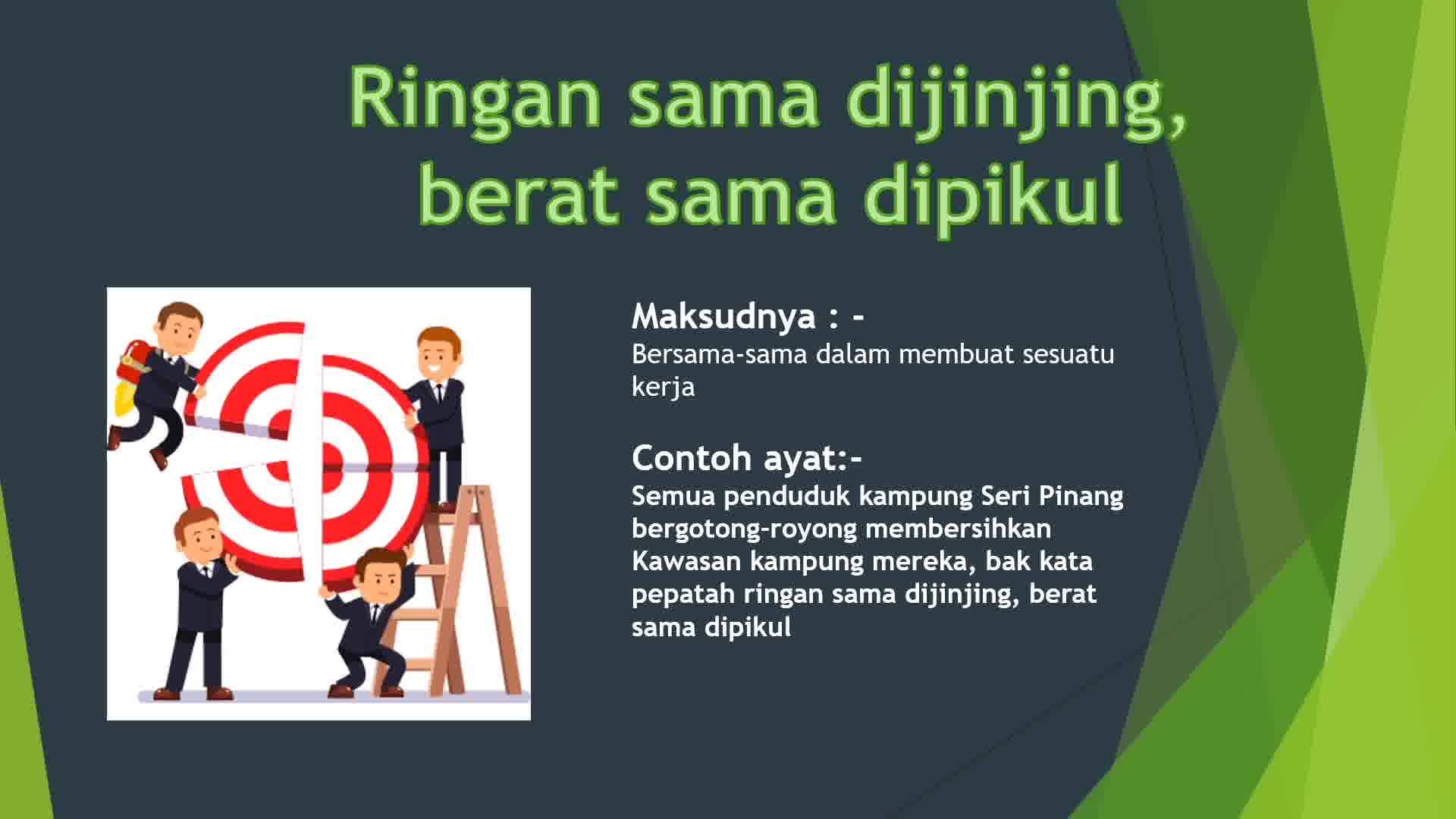 Ringan sama dijinjing, berat sama dipikul

Maksudnya : -
Bersama-sama dalam membuat sesuatu kerja

Contoh ayat:-
Semua penduduk kampung Seri Pinang bergotong-royong membersihkan Kawasan kampung mereka, bak kata pepatah ringan sama dijinjing, berat sama dipikul